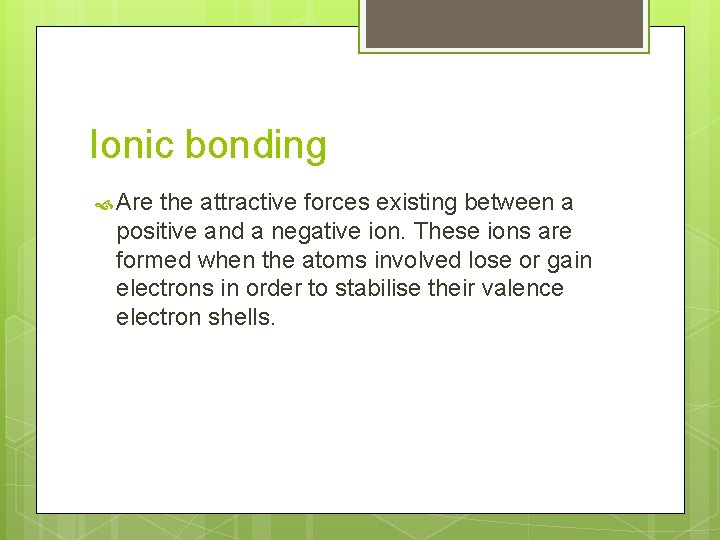 Ionic bonding

Are the attractive forces existing between a positive and a negative ion. These ions are formed when the atoms involved lose or gain electrons in order to stabilise their valence electron shells.